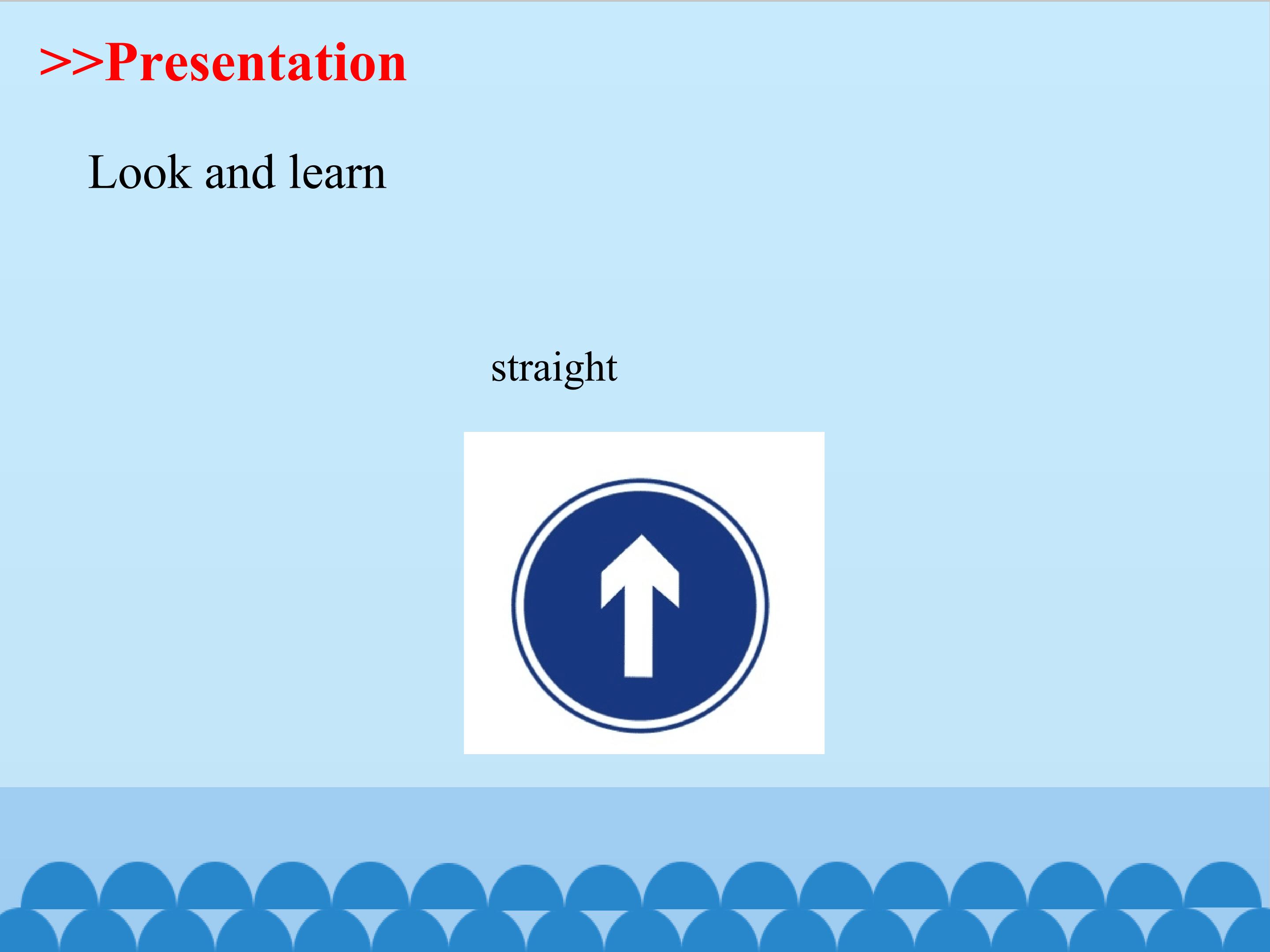 >>Presentation

Look and learn

straight